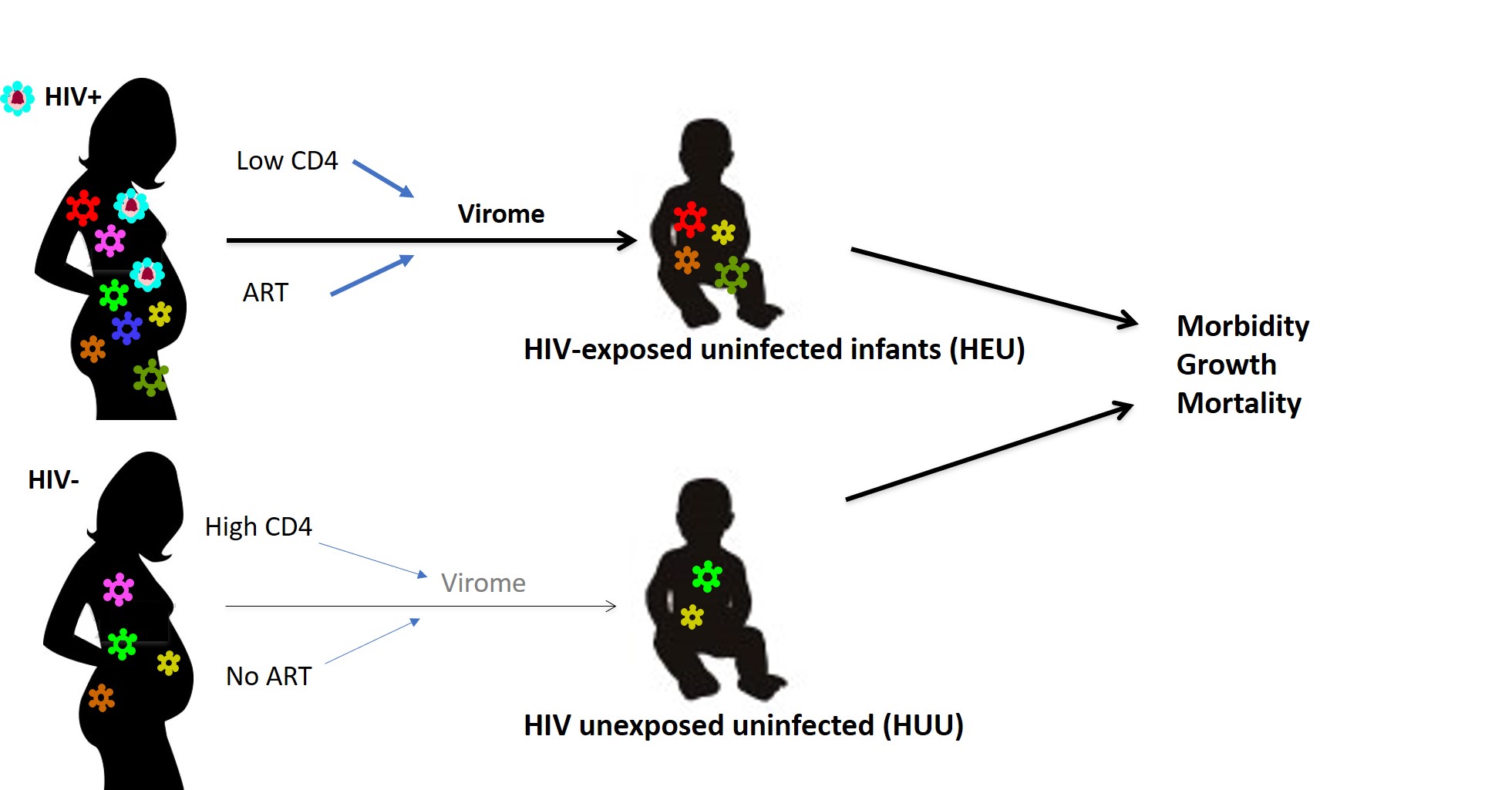 HIV+

Low CD4

Virome

ART

HIV-exposed uninfected infants (HEU)

Morbidity
Growth
Mortality

HIV-

High CD4

Virome

No ART

HIV unexposed uninfected (HUU)